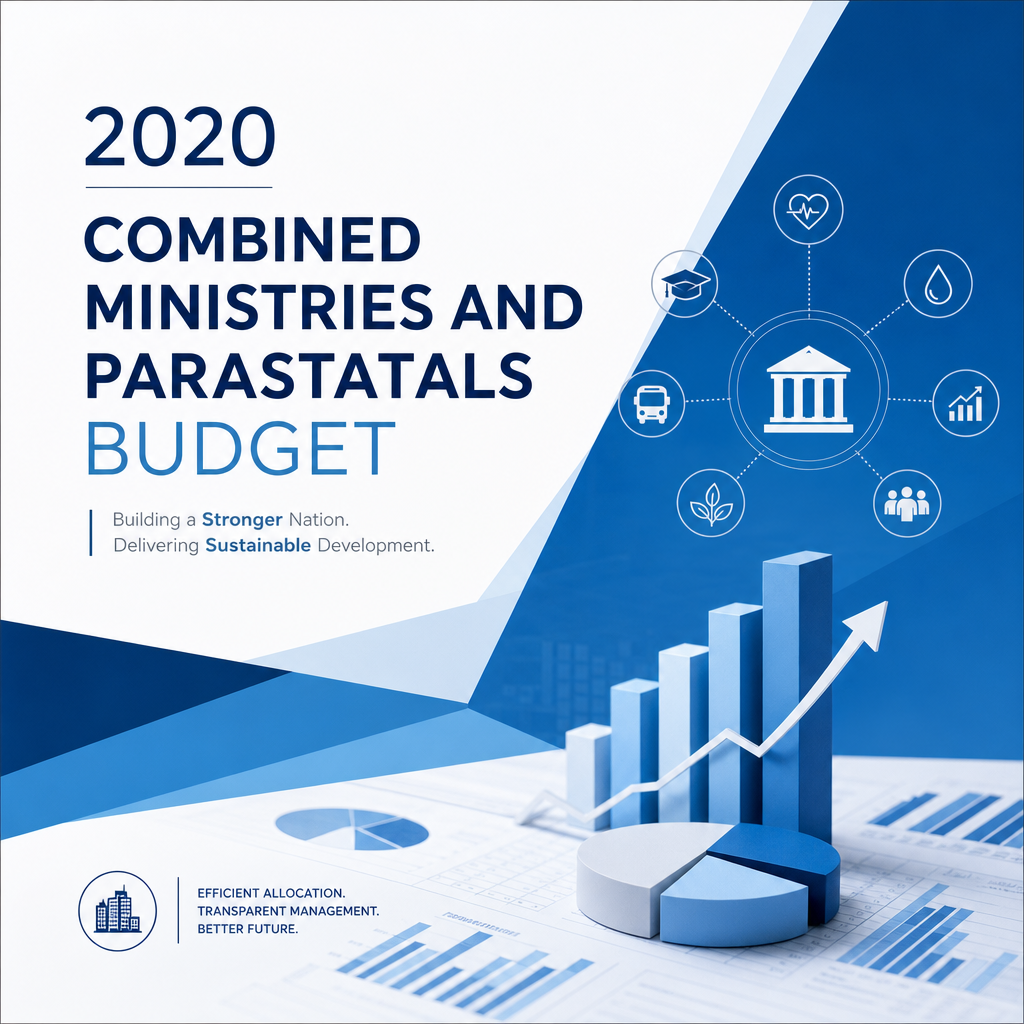 2020

COMBINED MINISTRIES AND PARASTATALS BUDGET

Building a Stronger Nation.
Delivering Sustainable Development.

EFFICIENT ALLOCATION.
TRANSPARENT MANAGEMENT.
BETTER FUTURE.